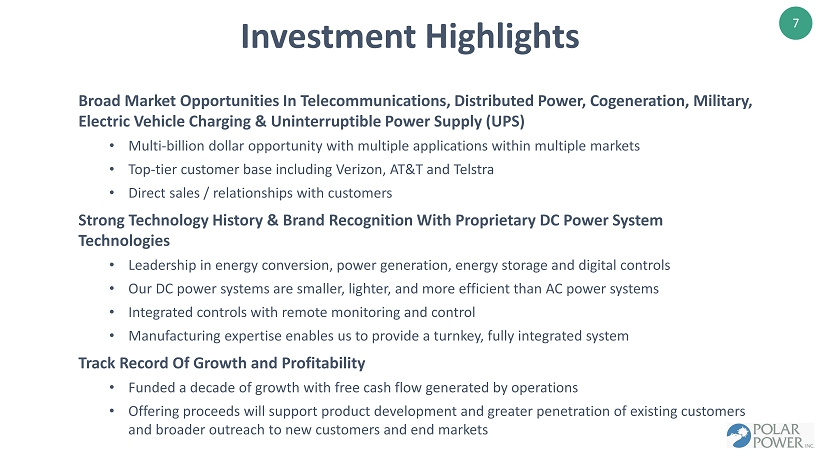 Investment Highlights

7

Broad Market Opportunities In Telecommunications, Distributed Power, Cogeneration, Military, Electric Vehicle Charging & Uninterruptible Power Supply (UPS)

• Multi-billion dollar opportunity with multiple applications within multiple markets
• Top-tier customer base including Verizon, AT&T and Telstra
• Direct sales / relationships with customers

Strong Technology History & Brand Recognition With Proprietary DC Power System Technologies

• Leadership in energy conversion, power generation, energy storage and digital controls
• Our DC power systems are smaller, lighter, and more efficient than AC power systems
• Integrated controls with remote monitoring and control
• Manufacturing expertise enables us to provide a turnkey, fully integrated system

Track Record Of Growth and Profitability

• Funded a decade of growth with free cash flow generated by operations
• Offering proceeds will support product development and greater penetration of existing customers and broader outreach to new customers and end markets

POLAR POWER INC.